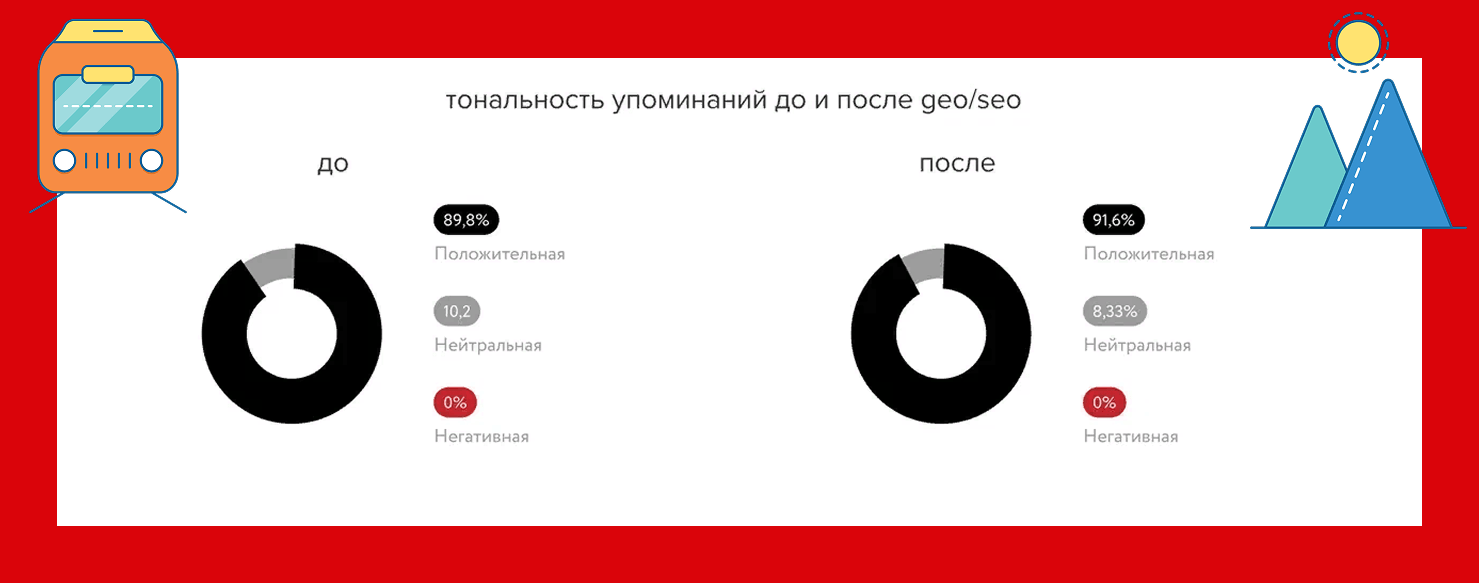 тональность упоминаний до и после geo/seo

до

89,8%
Положительная

10,2
Нейтральная

0%
Негативная

после

91,6%
Положительная

8,33%
Нейтральная

0%
Негативная